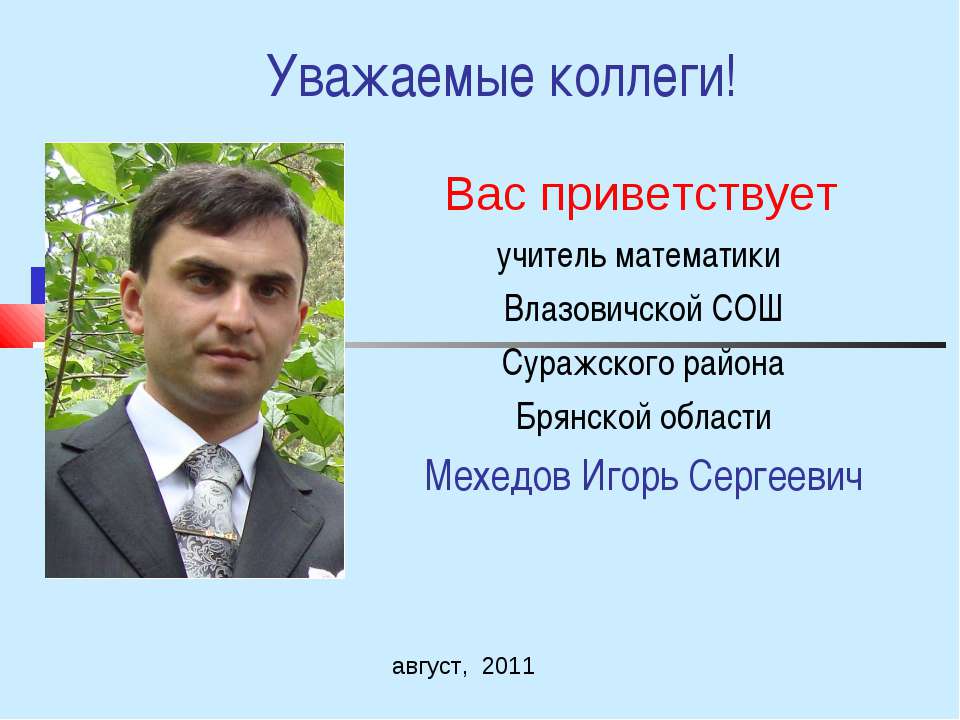 Уважаемые коллеги!

Вас приветствует

учитель математики

Влазовичской СОШ

Суражского района

Брянской области

Мехедов Игорь Сергеевич

август, 2011